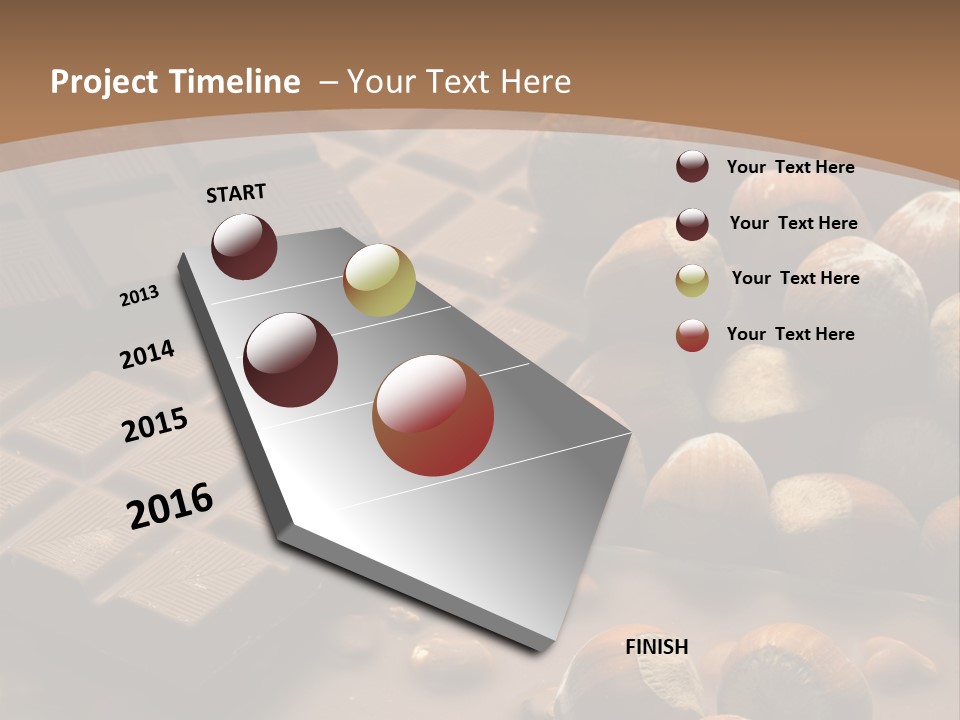 Project Timeline – Your Text Here

START

2013

2014

2015

2016

FINISH

Your Text Here

Your Text Here

Your Text Here

Your Text Here